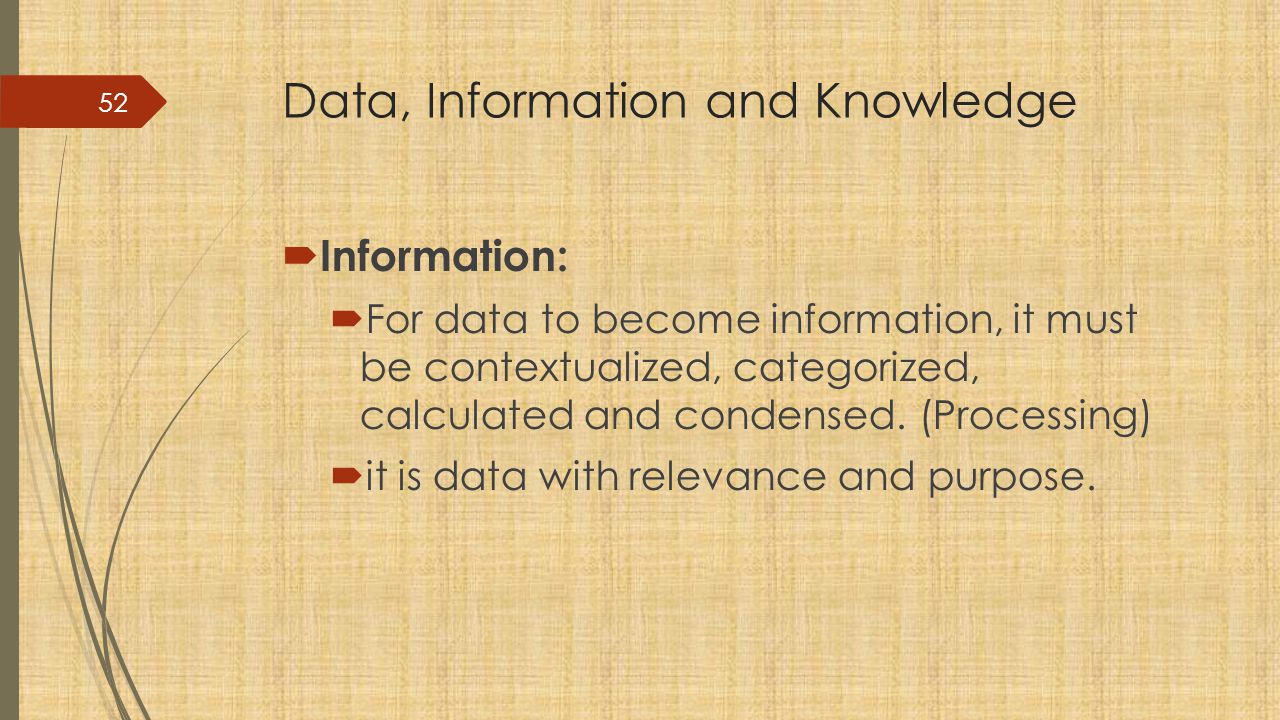 52

Data, Information and Knowledge

Information:

For data to become information, it must be contextualized, categorized, calculated and condensed. (Processing)

it is data with relevance and purpose.